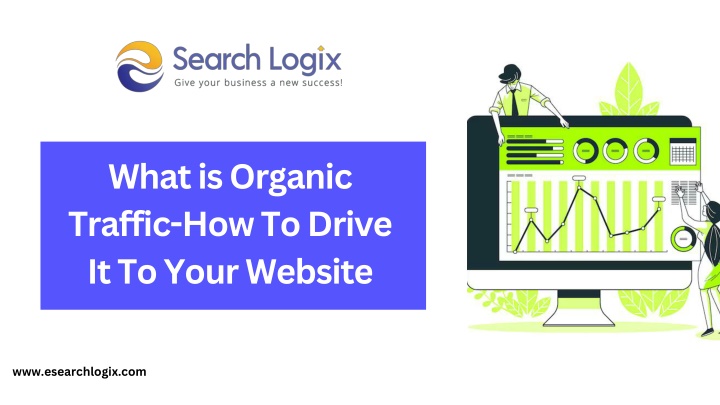 Search Logix
Give your business a new success!

What is Organic Traffic-How To Drive It To Your Website

www.esearchlogix.com